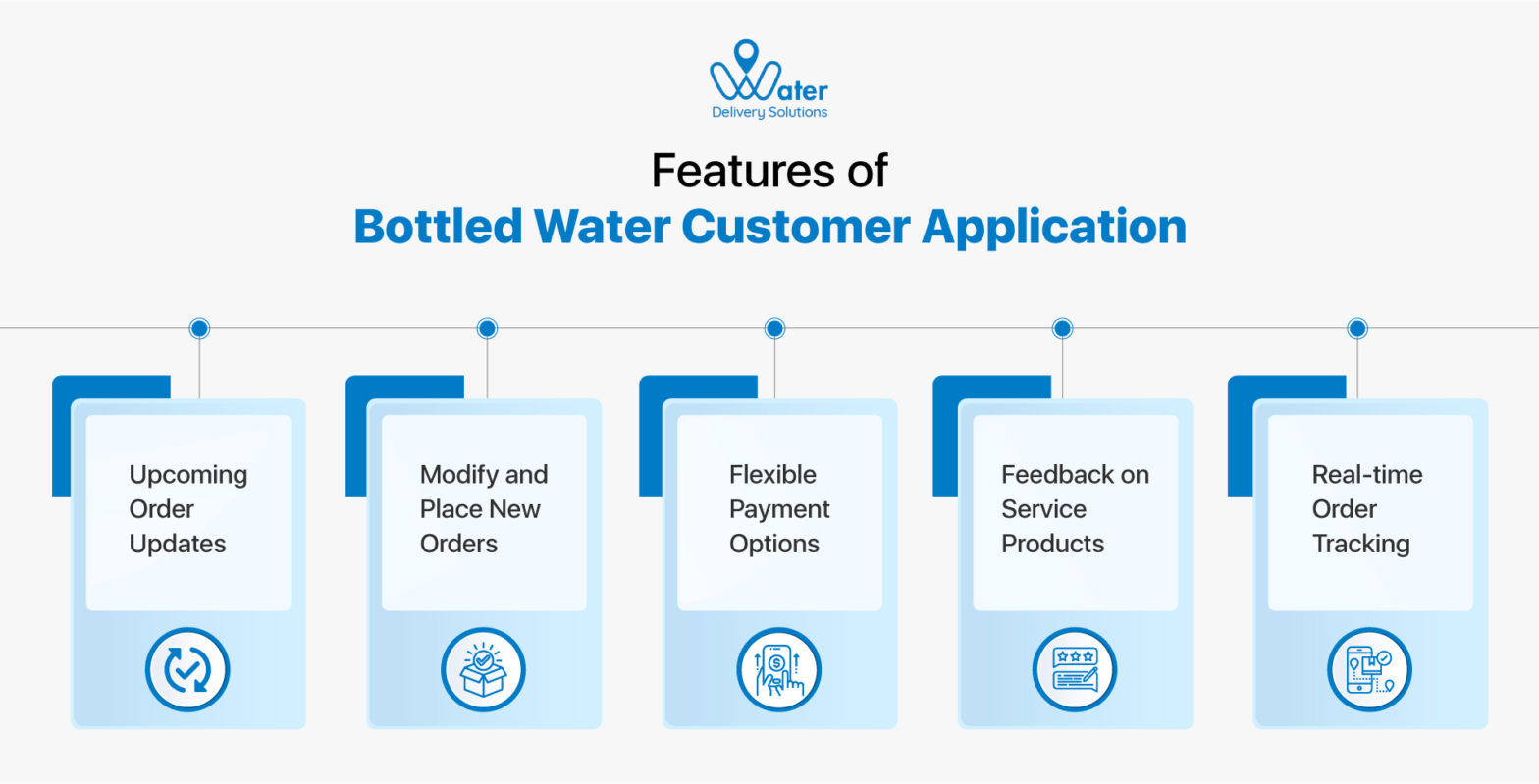 Water
Delivery Solutions

Features of
Bottled Water Customer Application

Upcoming Order Updates

Modify and Place New Orders

Flexible Payment Options

Feedback on Service Products

Real-time Order Tracking